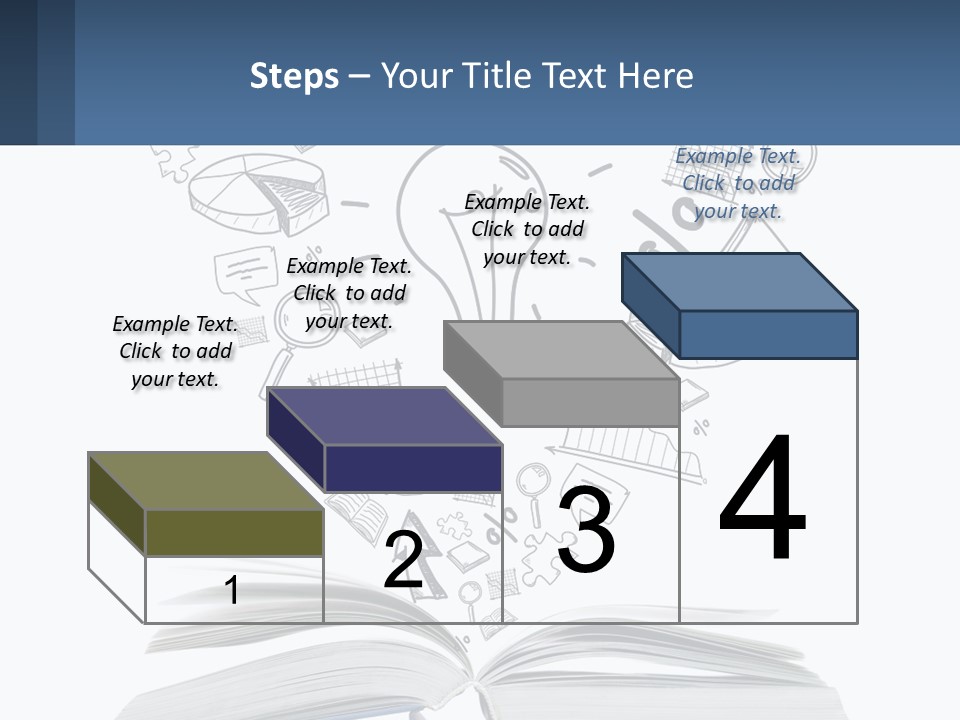 Steps – Your Title Text Here

Example Text. Click to add your text.

Example Text. Click to add your text.

Example Text. Click to add your text.

Example Text. Click to add your text.

1

2

3

4